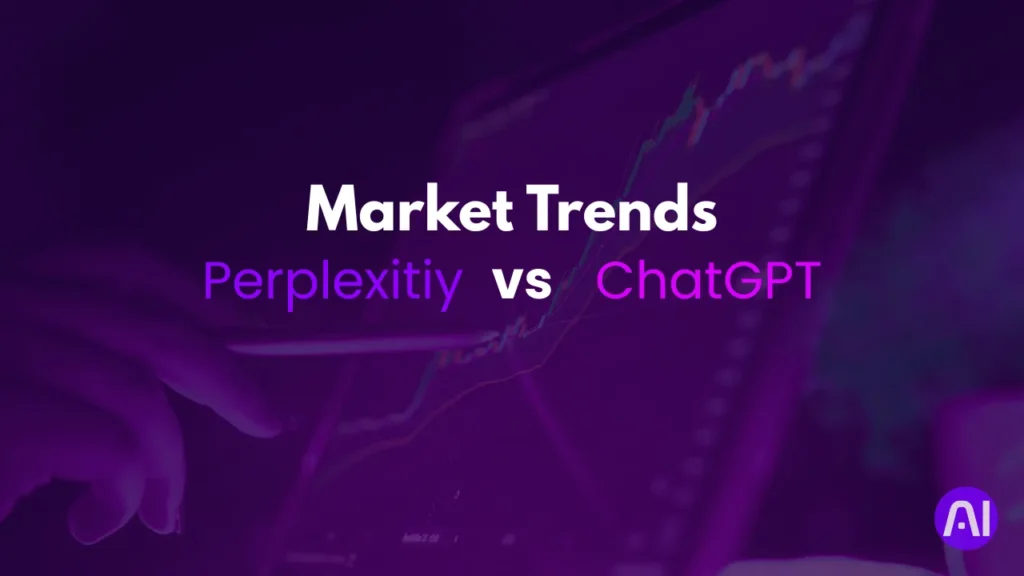 Market Trends
Perplexitiy vs ChatGPT

AI